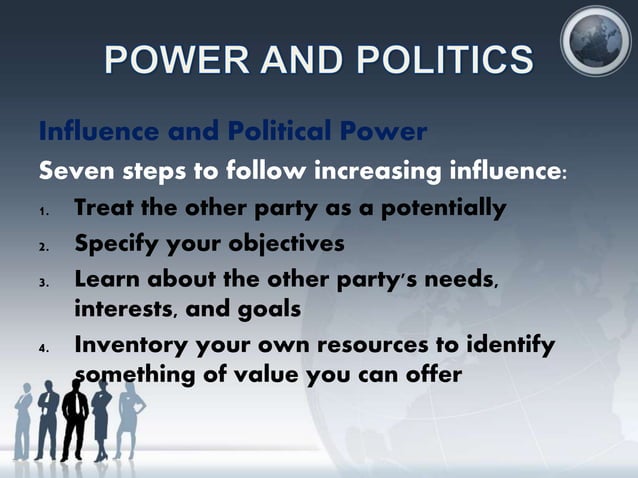 POWER AND POLITICS

Influence and Political Power

Seven steps to follow increasing influence:

1. Treat the other party as a potentially
2. Specify your objectives
3. Learn about the other party's needs, interests, and goals
4. Inventory your own resources to identify something of value you can offer